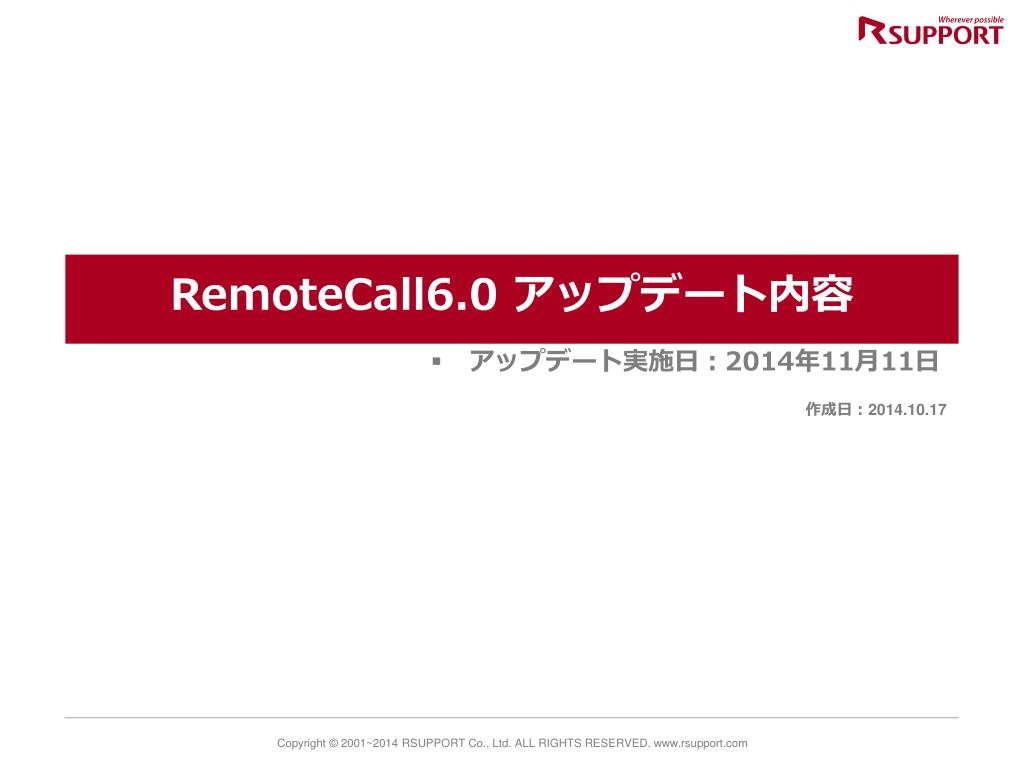 Wherever possible
RSUPPORT

RemoteCall6.0 アップデート内容

▪ アップデート実施日：2014年11月11日

作成日：2014.10.17

Copyright © 2001~2014 RSUPPORT Co., Ltd. ALL RIGHTS RESERVED. www.rsupport.com